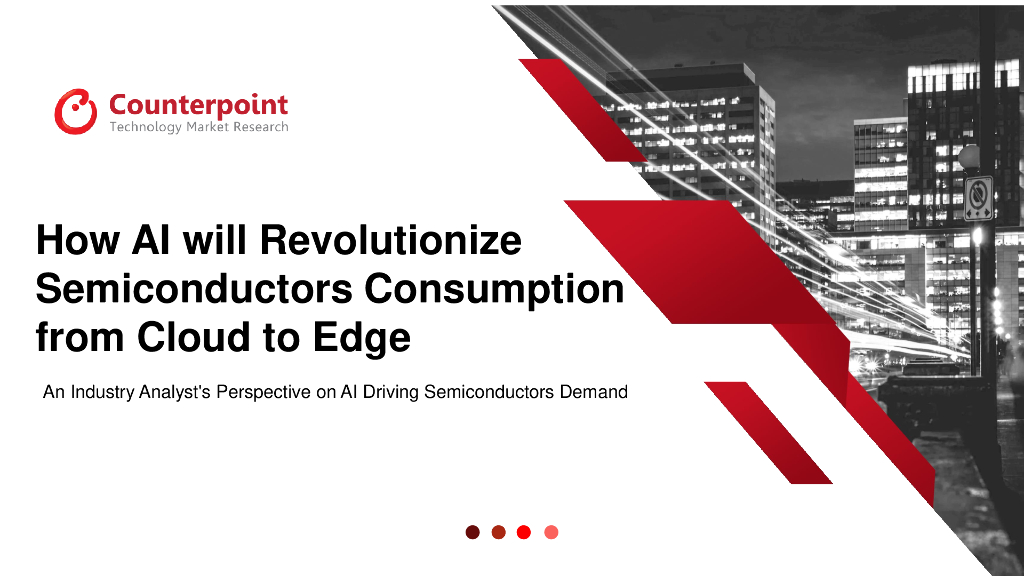 Counterpoint
Technology Market Research

How AI will Revolutionize Semiconductors Consumption from Cloud to Edge

An Industry Analyst's Perspective on AI Driving Semiconductors Demand